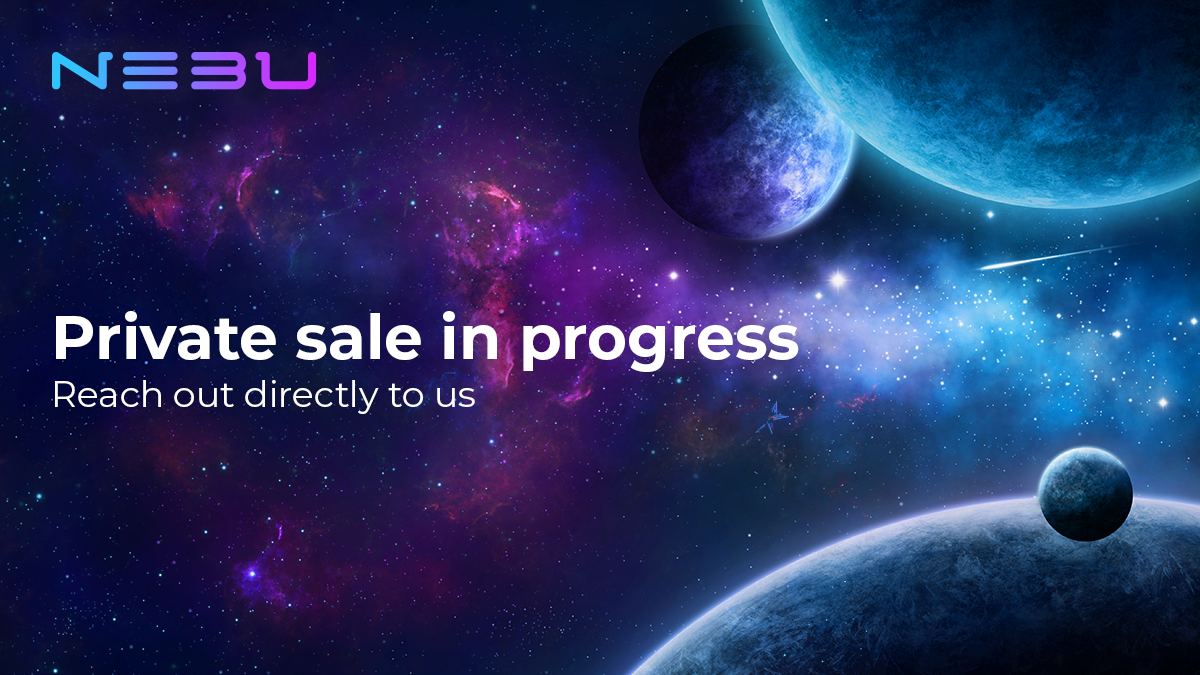 NEBU

Private sale in progress
Reach out directly to us